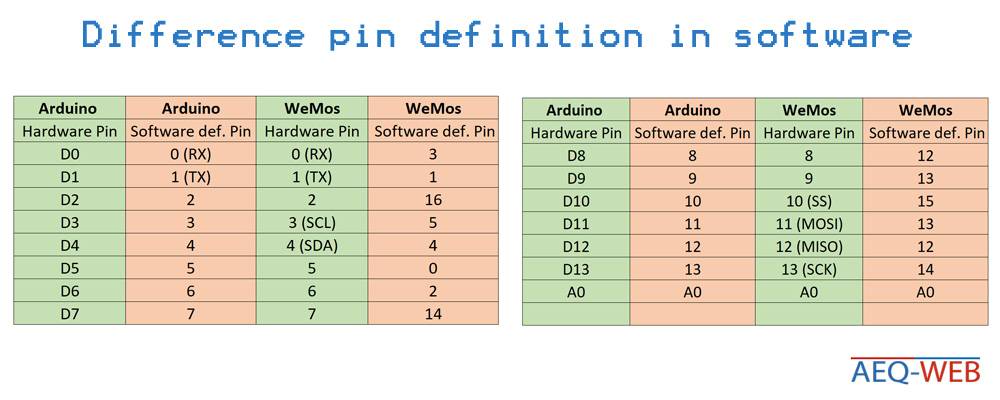 Difference pin definition in software

| Arduino | Arduino | WeMos | WeMos |
|---|---|---|---|
| Hardware Pin | Software def. Pin | Hardware Pin | Software def. Pin |
| D0 | 0 (RX) | 0 (RX) | 3 |
| D1 | 1 (TX) | 1 (TX) | 1 |
| D2 | 2 | 2 | 16 |
| D3 | 3 | 3 (SCL) | 5 |
| D4 | 4 | 4 (SDA) | 4 |
| D5 | 5 | 5 | 0 |
| D6 | 6 | 6 | 2 |
| D7 | 7 | 7 | 14 |

| Arduino | Arduino | WeMos | WeMos |
|---|---|---|---|
| Hardware Pin | Software def. Pin | Hardware Pin | Software def. Pin |
| D8 | 8 | 8 | 12 |
| D9 | 9 | 9 | 13 |
| D10 | 10 | 10 (SS) | 15 |
| D11 | 11 | 11 (MOSI) | 13 |
| D12 | 12 | 12 (MISO) | 12 |
| D13 | 13 | 13 (SCK) | 14 |
| A0 | A0 | A0 | A0 |
| | | | |

AEQ-WEB